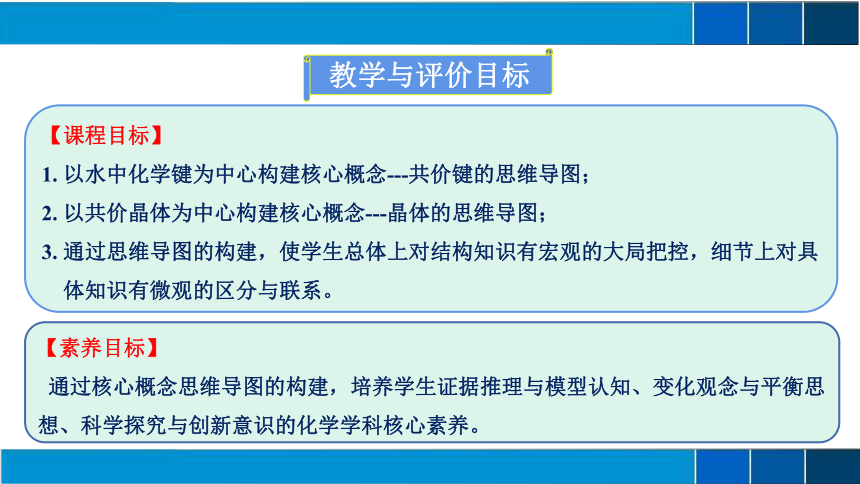 教学与评价目标

【课程目标】

1. 以水中化学键为中心构建核心概念---共价键的思维导图；

2. 以共价晶体为中心构建核心概念---晶体的思维导图；

3. 通过思维导图的构建，使学生总体上对结构知识有宏观的大局把控，细节上对具体知识有微观的区分与联系。

【素养目标】

通过核心概念思维导图的构建，培养学生证据推理与模型认知、变化观念与平衡思想、科学探究与创新意识的化学学科核心素养。